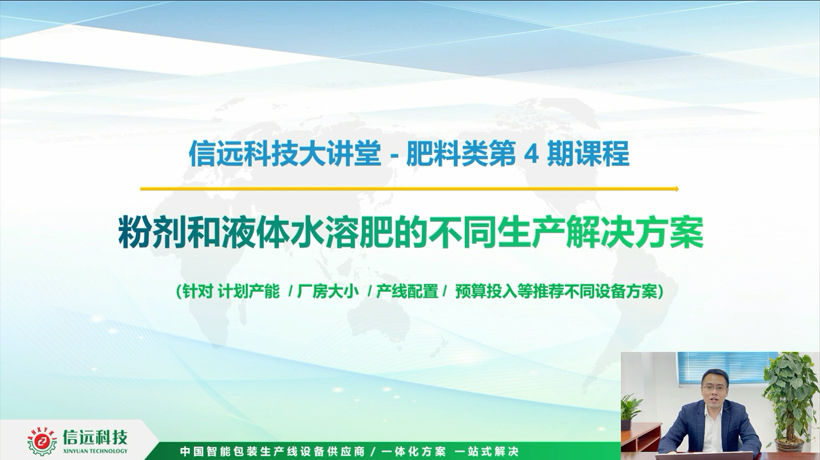 信远科技大讲堂 - 肥料类第 4 期课程

粉剂和液体水溶肥的不同生产解决方案

（针对 计划产能 / 厂房大小 / 产线配置 / 预算投入等推荐不同设备方案）

信远科技
XINYUAN TECHNOLOGY

中国智能包装生产线设备供应商 / 一体化方案 一站式解决